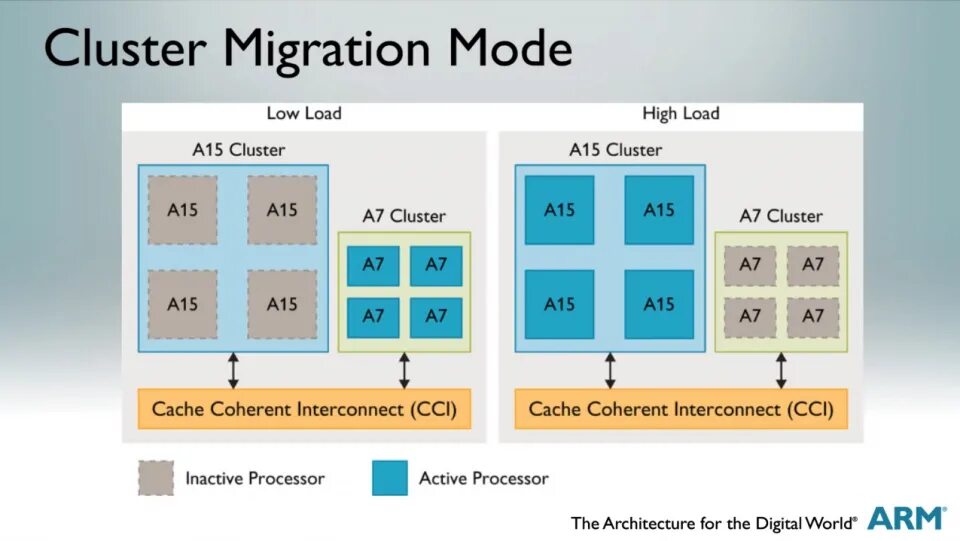 Cluster Migration Mode

Low Load

A15 Cluster

A15 A15

A15 A15

A7 Cluster

A7 A7

A7 A7

Cache Coherent Interconnect (CCI)

High Load

A15 Cluster

A15 A15

A15 A15

A7 Cluster

A7 A7

A7 A7

Cache Coherent Interconnect (CCI)

Inactive Processor

Active Processor

The Architecture for the Digital World® ARM